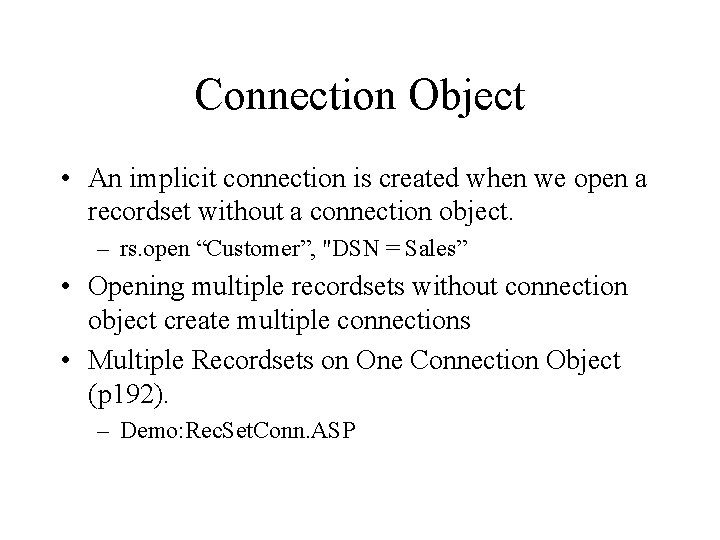 Connection Object

• An implicit connection is created when we open a recordset without a connection object.
– rs.open “Customer”, "DSN = Sales”
• Opening multiple recordsets without connection object create multiple connections
• Multiple Recordsets on One Connection Object (p192).
– Demo:RecSetConn.ASP